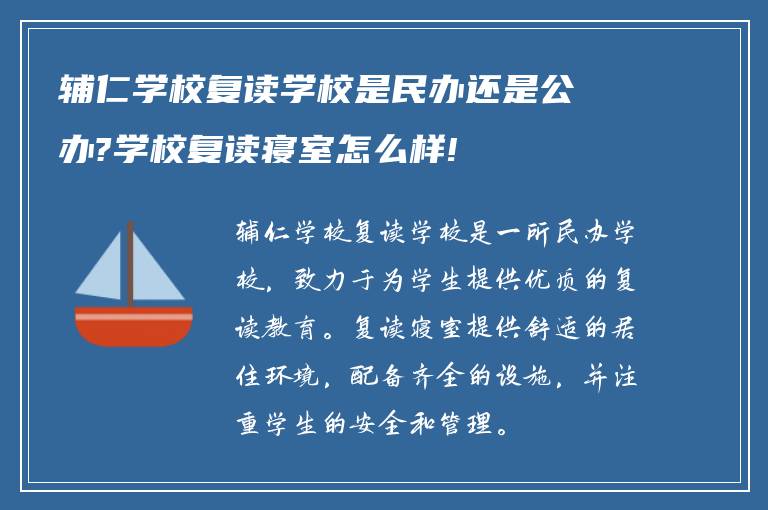 辅仁学校复读学校是民办还是公办?学校复读寝室怎么样!

辅仁学校复读学校是一所民办学校，致力于为学生提供优质的复读教育。复读寝室提供舒适的居住环境，配备齐全的设施，并注重学生的安全和管理。